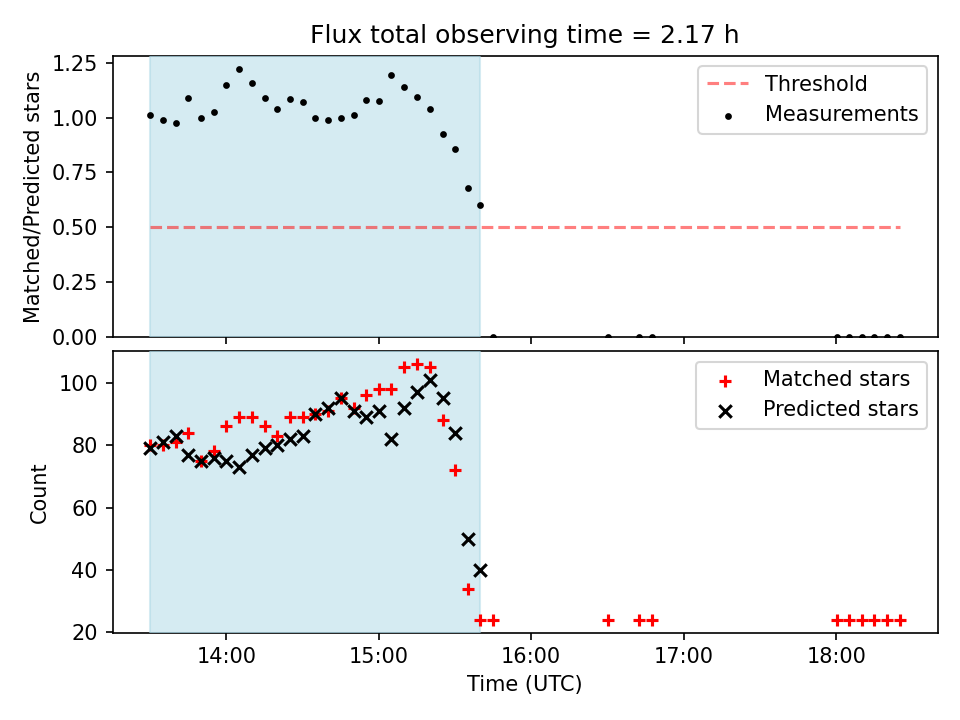 Flux total observing time = 2.17 h

Matched/Predicted stars

1.25
1.00
0.75
0.50
0.25
0.00

Threshold
Measurements

Count

100
80
60
40
20

Matched stars
Predicted stars

14:00
15:00
16:00
17:00
18:00

Time (UTC)